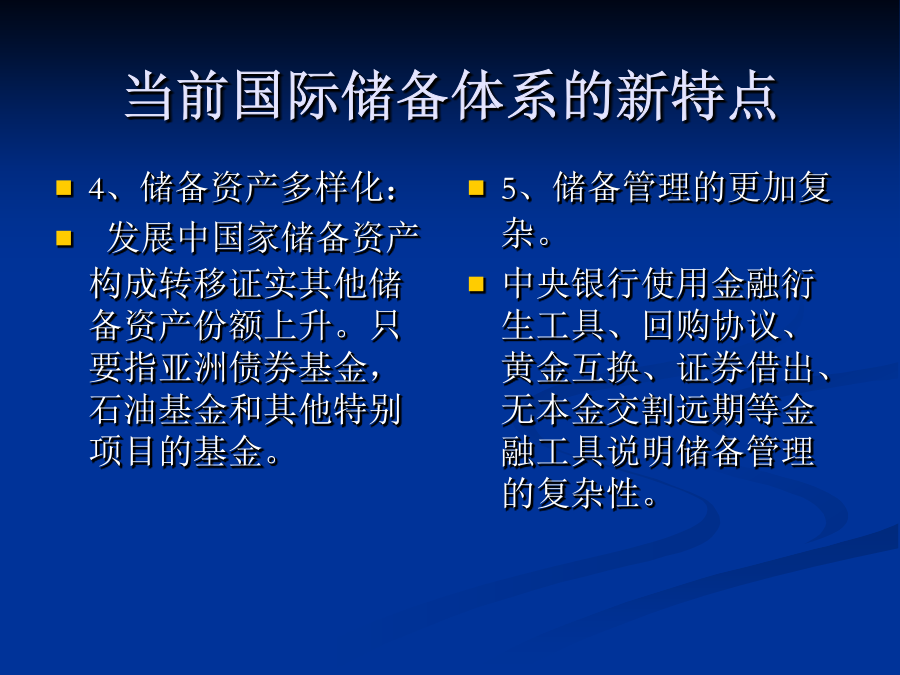 当前国际储备体系的新特点

4、储备资产多样化：

发展中国家储备资产构成转移证实其他储备资产份额上升。只要指亚洲债券基金，石油基金和其他特别项目的基金。

5、储备管理的更加复杂。

中央银行使用金融衍生工具、回购协议、黄金互换、证券借出、无本金交割远期等金融工具说明储备管理的复杂性。